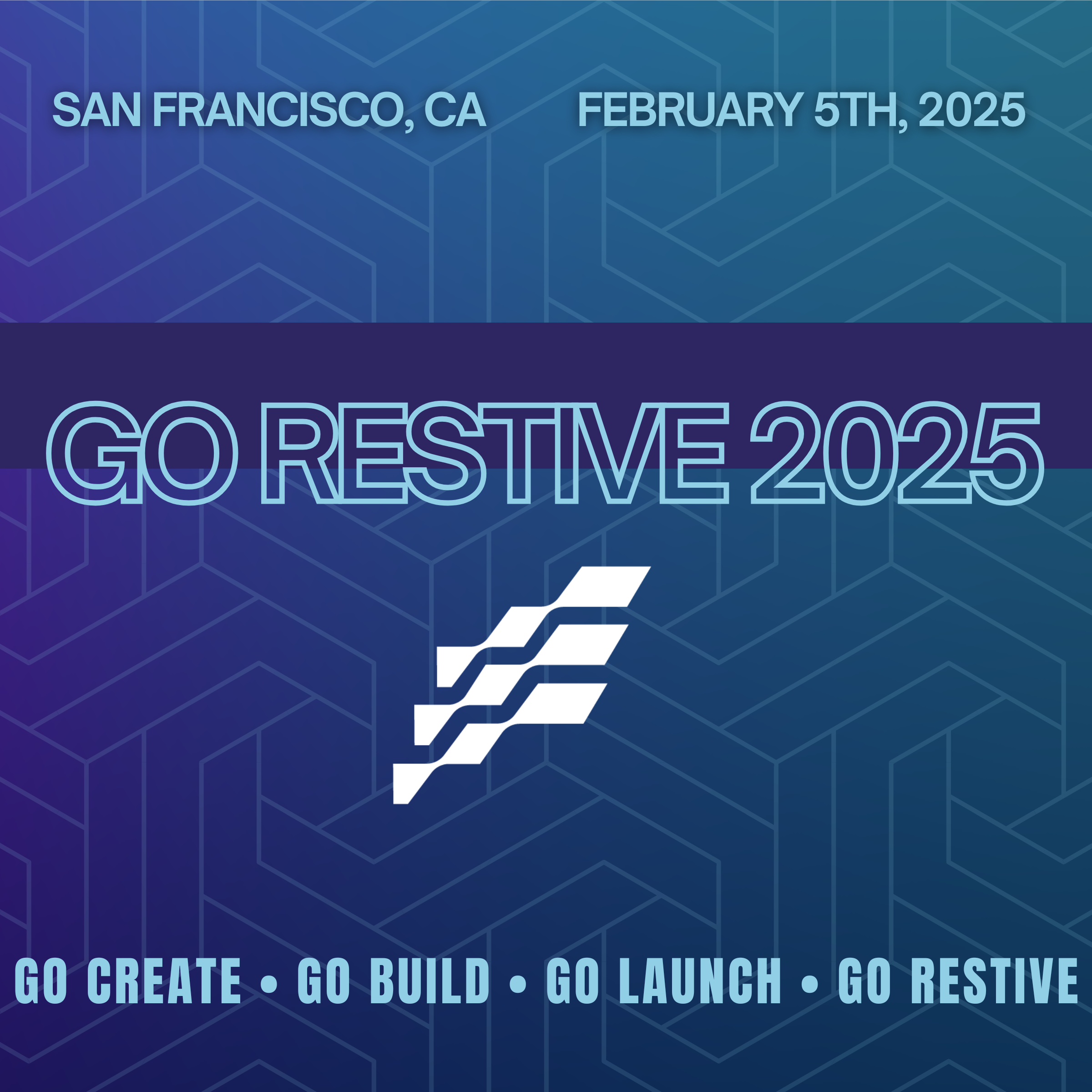 SAN FRANCISCO, CA FEBRUARY 5TH, 2025

GO RESTIVE 2025

GO CREATE • GO BUILD • GO LAUNCH • GO RESTIVE